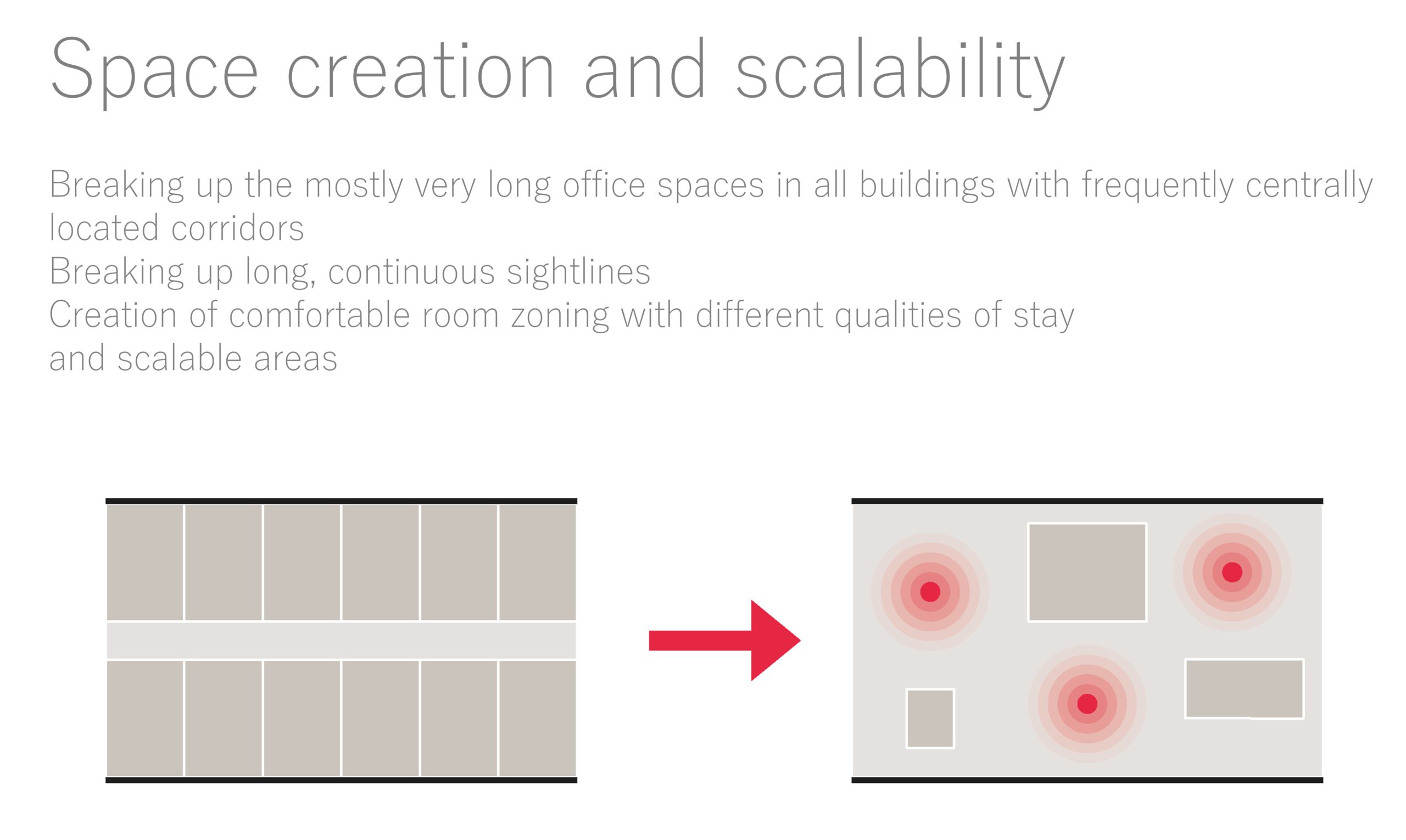 Space creation and scalability

Breaking up the mostly very long office spaces in all buildings with frequently centrally located corridors
Breaking up long, continuous sightlines
Creation of comfortable room zoning with different qualities of stay and scalable areas